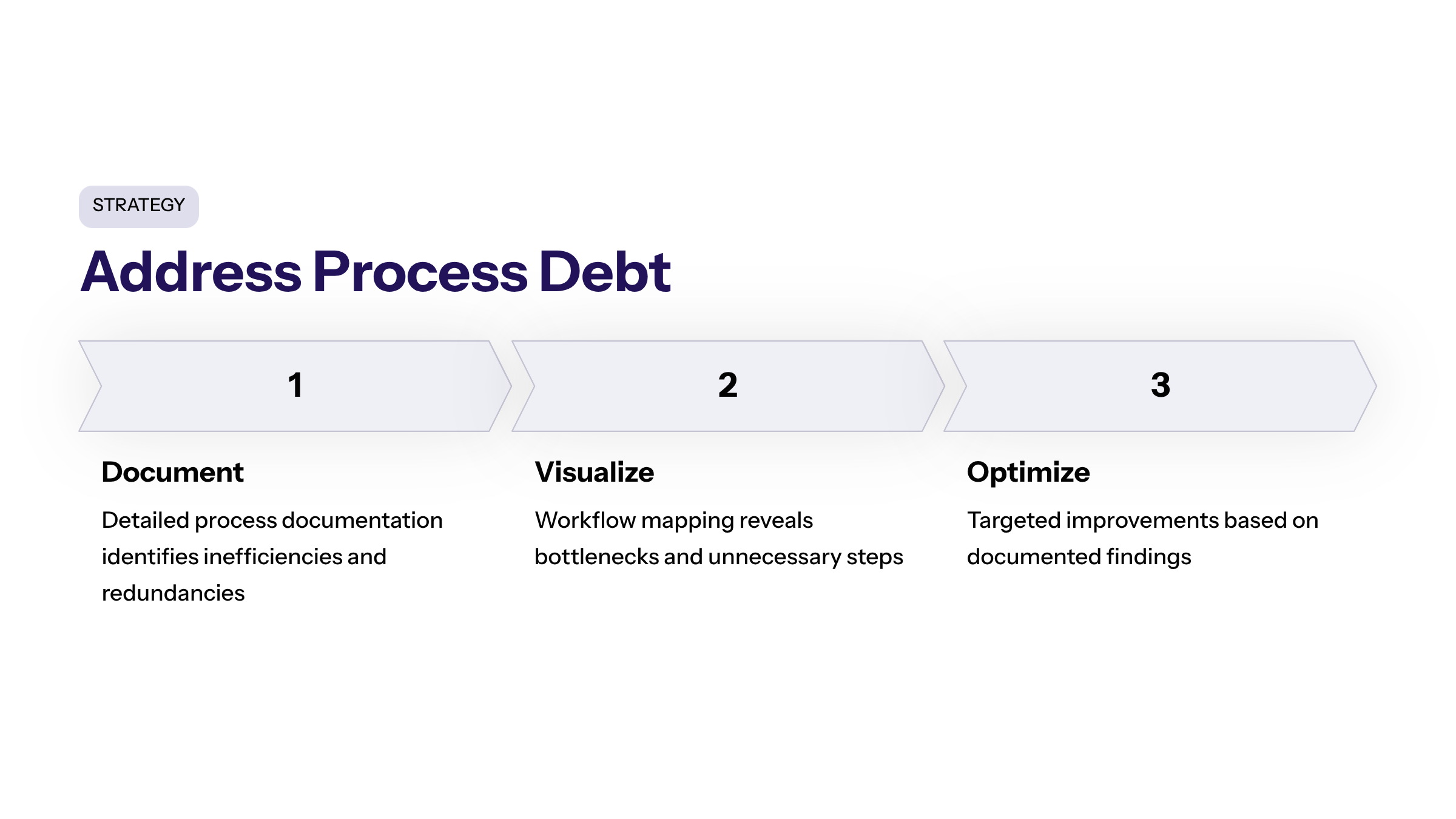 STRATEGY

Address Process Debt

1

Document

Detailed process documentation identifies inefficiencies and redundancies

2

Visualize

Workflow mapping reveals bottlenecks and unnecessary steps

3

Optimize

Targeted improvements based on documented findings